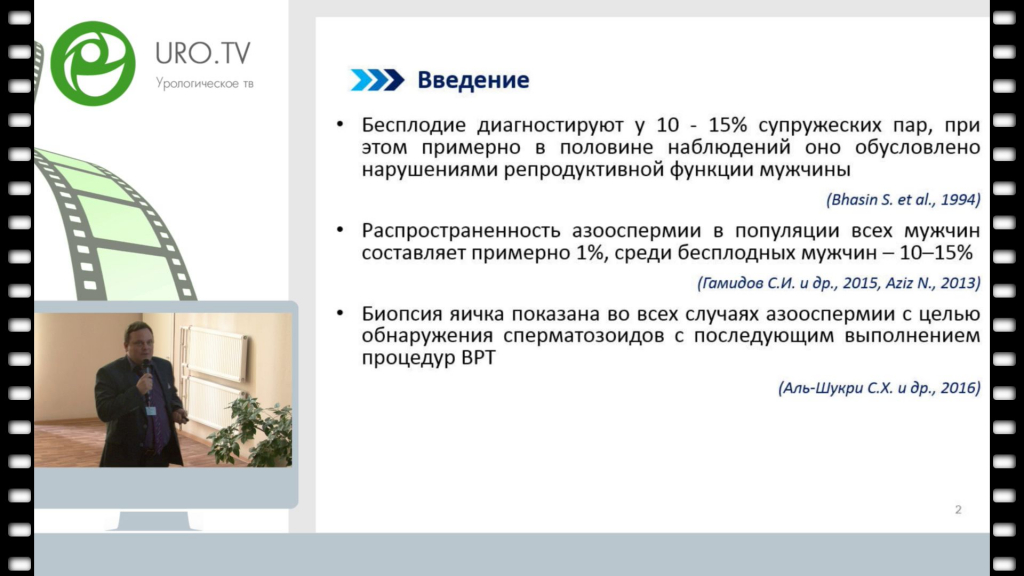 URO.TV
Урологическое тв

Введение

• Бесплодие диагностируют у 10 - 15% супружеских пар, при этом примерно в половине наблюдений оно обусловлено нарушениями репродуктивной функции мужчины

(Bhasin S. et al., 1994)

• Распространенность азооспермии в популяции всех мужчин составляет примерно 1%, среди бесплодных мужчин – 10–15%

(Гамидов С.И. и др., 2015, Aziz N., 2013)

• Биопсия яичка показана во всех случаях азооспермии с целью обнаружения сперматозоидов с последующим выполнением процедур ВРТ

(Аль-Шукри С.Х. и др., 2016)

2